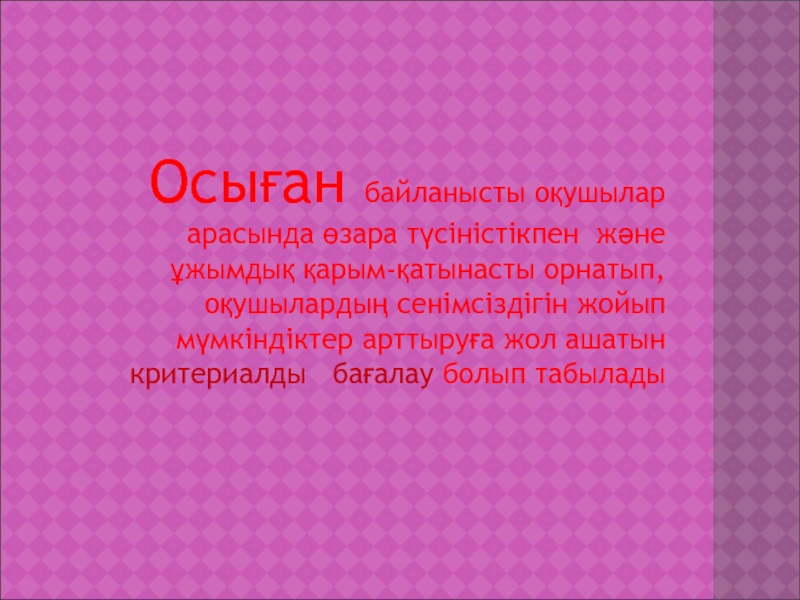 Осыған байланысты оқушылар арасында өзара түсіністікпен және ұжымдық қарым-қатынасты орнатып, оқушылардың сенімсіздігін жойып мүмкіндіктер арттыруға жол ашатын критериалды бағалау болып табылады